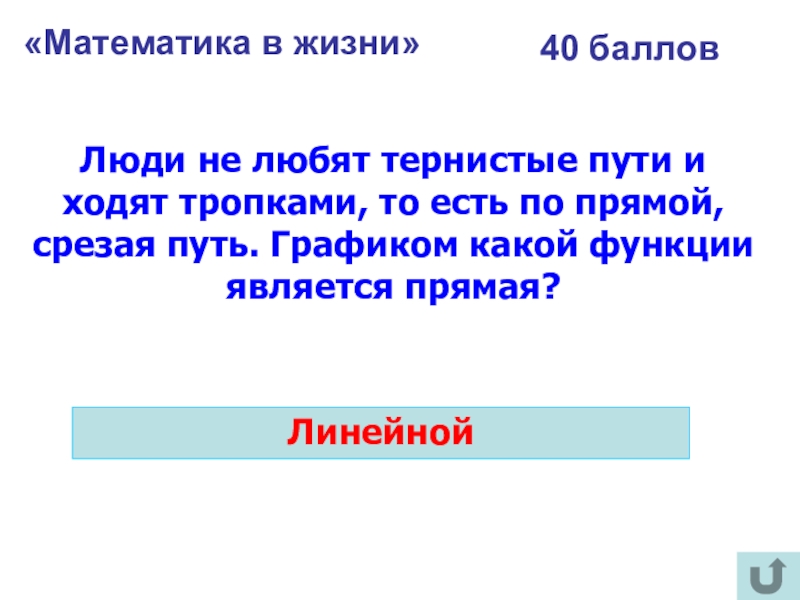 «Математика в жизни»

40 баллов

Люди не любят тернистые пути и ходят тропками, то есть по прямой, срезая путь. Графиком какой функции является прямая?

Линейной